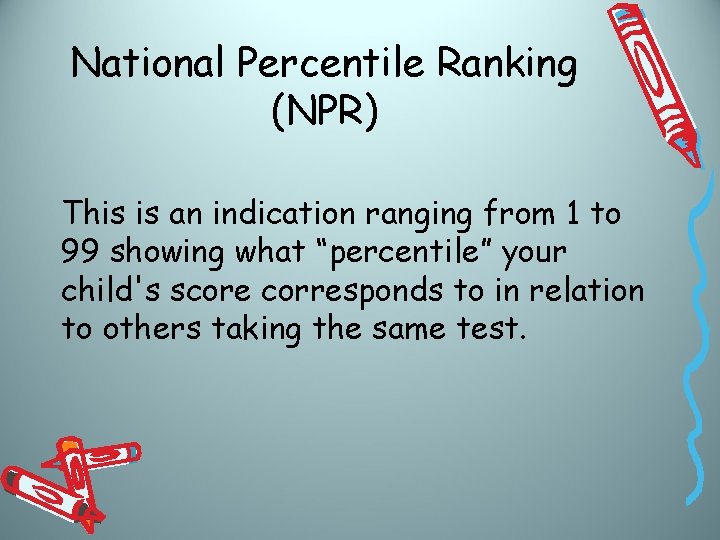 National Percentile Ranking (NPR)

This is an indication ranging from 1 to 99 showing what “percentile” your child's score corresponds to in relation to others taking the same test.